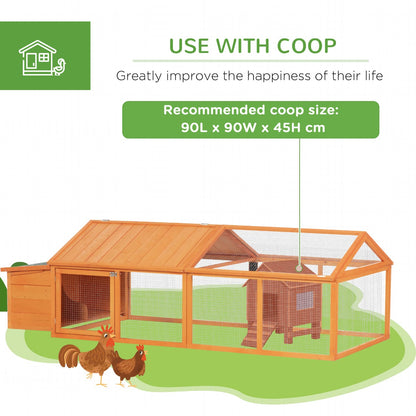 USE WITH COOP

Greatly improve the happiness of their life

Recommended coop size:
90L x 90W x 45H cm